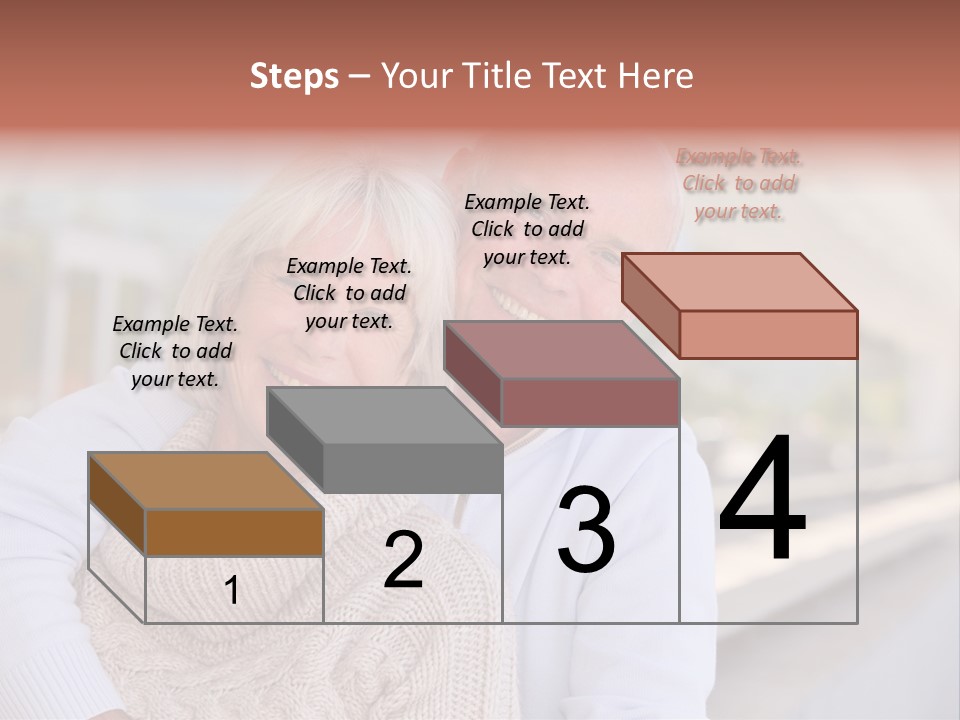 Steps – Your Title Text Here

Example Text. Click to add your text.

Example Text. Click to add your text.

Example Text. Click to add your text.

Example Text. Click to add your text.

1

2

3

4